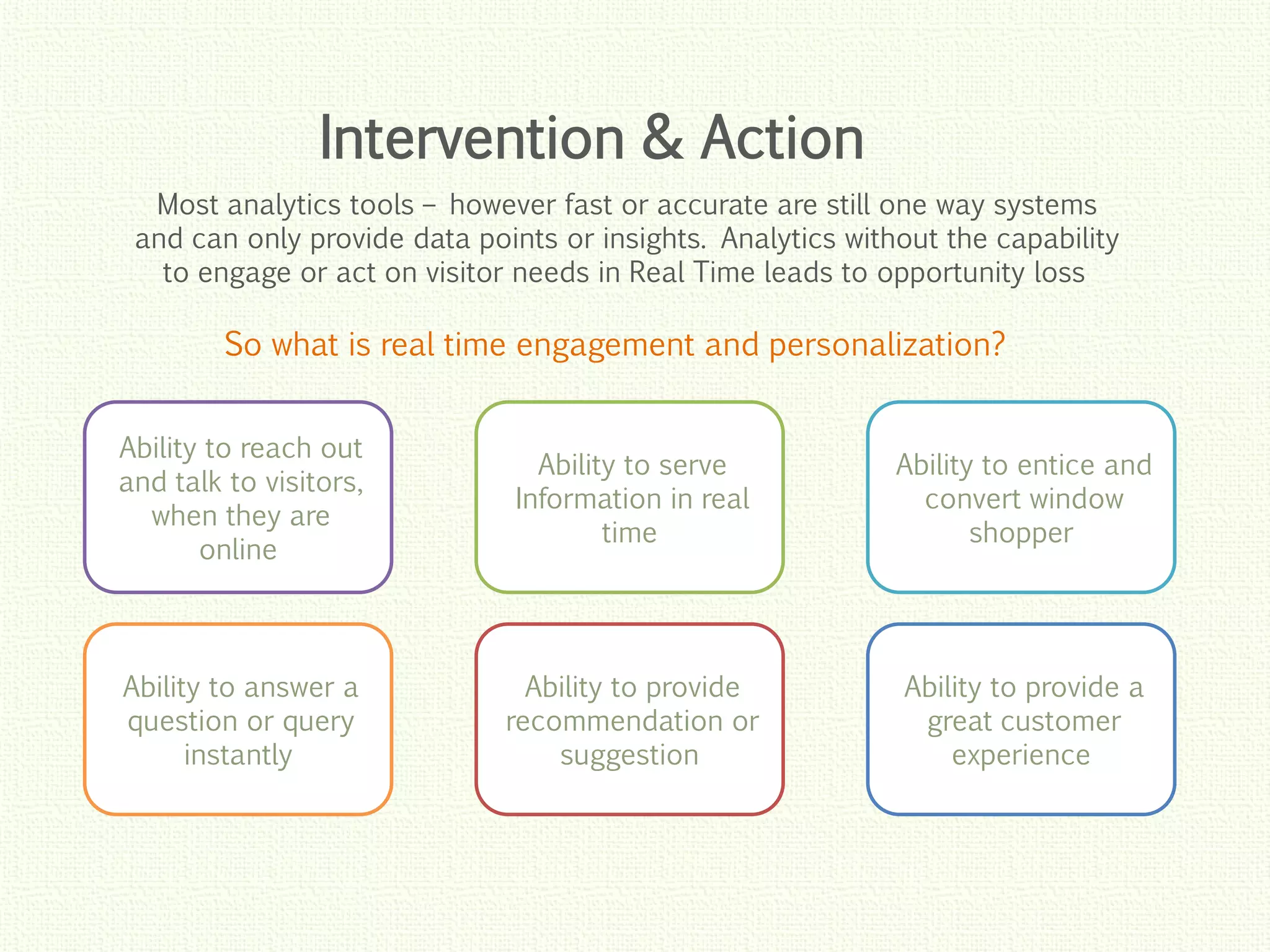 Intervention & Action

Most analytics tools – however fast or accurate are still one way systems and can only provide data points or insights. Analytics without the capability to engage or act on visitor needs in Real Time leads to opportunity loss

So what is real time engagement and personalization?

Ability to reach out and talk to visitors, when they are online

Ability to serve Information in real time

Ability to entice and convert window shopper

Ability to answer a question or query instantly

Ability to provide recommendation or suggestion

Ability to provide a great customer experience